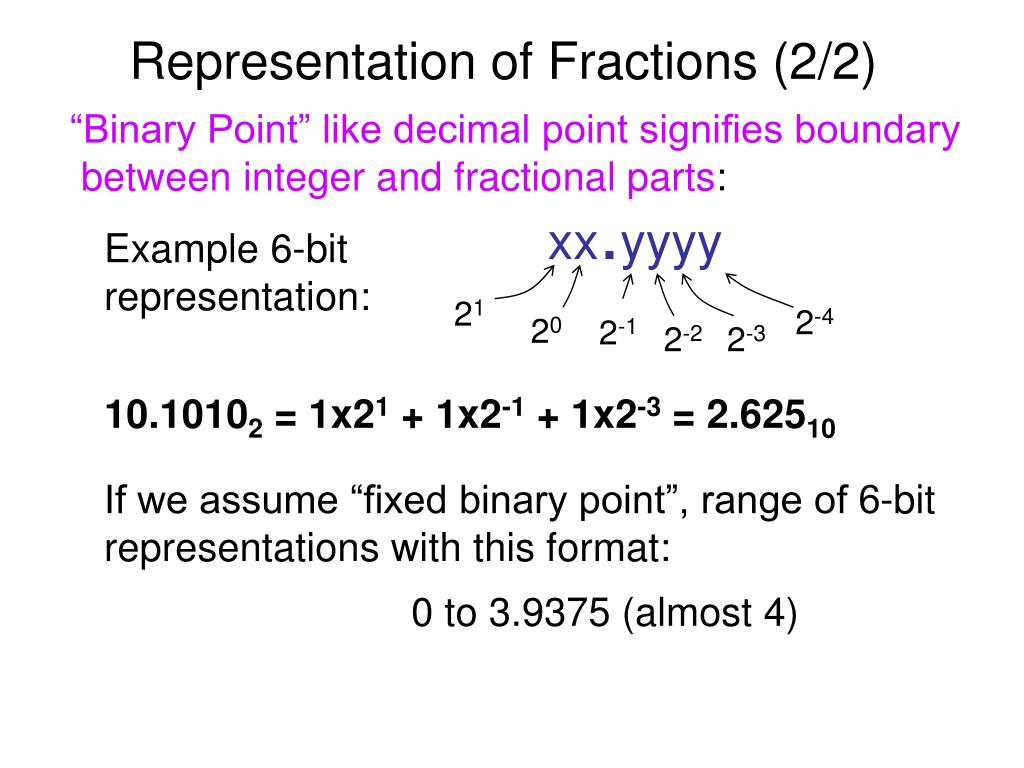 Representation of Fractions (2/2)

“Binary Point” like decimal point signifies boundary between integer and fractional parts:

Example 6-bit representation:

xx.yyyy

$2^1$ $2^0$ $2^{-1}$ $2^{-2}$ $2^{-3}$ $2^{-4}$

$10.1010_2 = 1x2^1 + 1x2^{-1} + 1x2^{-3} = 2.625_{10}$

If we assume “fixed binary point”, range of 6-bit representations with this format:

0 to 3.9375 (almost 4)